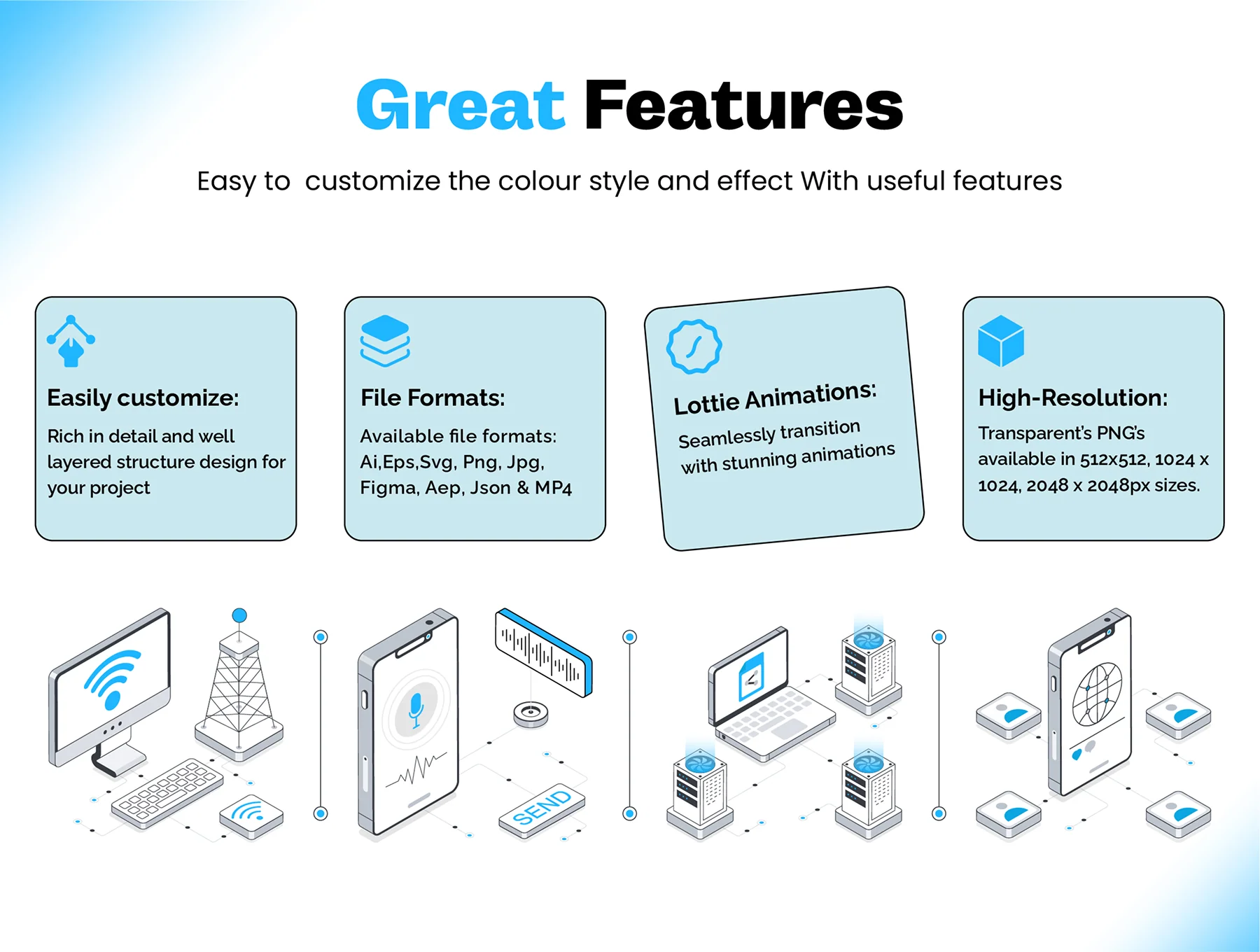 Great Features

Easy to  customize the colour style and effect With useful features

Easily customize:

Rich in detail and well layered structure design for your project

File Formats:

Available file formats: Ai,Eps,Svg, Png, Jpg, Figma, Aep, Json & MP4

Lottie Animations:

Seamlessly transition with stunning animations

High-Resolution:

Transparent's PNG's available in 512x512, 1024 x 1024, 2048 x 2048px sizes.

SEND